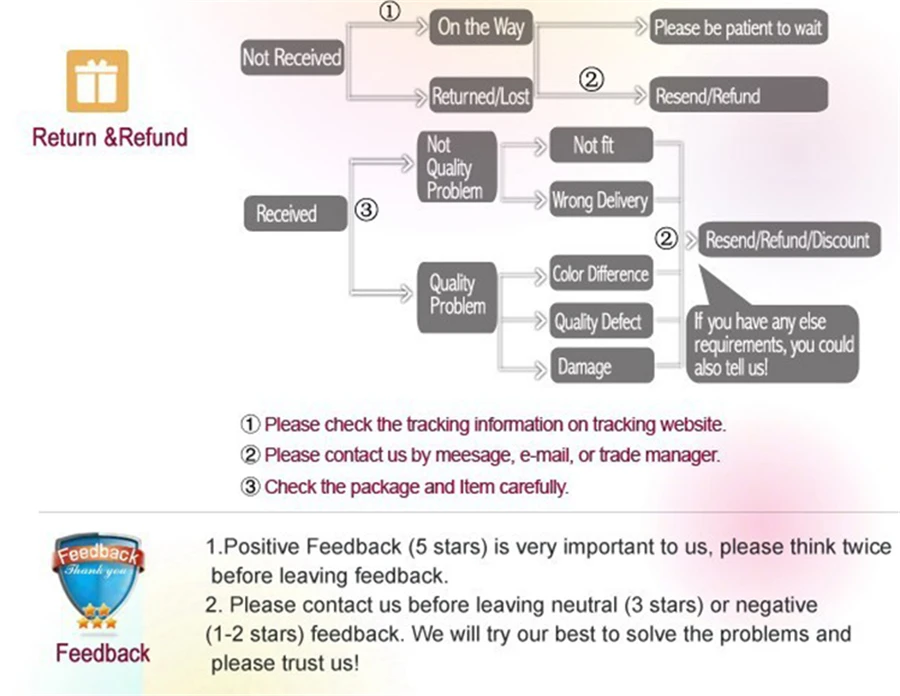 Return &Refund

Not Received
①
On the Way
Please be patient to wait
Returned/Lost
②
Resend/Refund

Received
③
Not Quality Problem
Not fit
Wrong Delivery
Quality Problem
Color Difference
Quality Defect
Damage
②
Resend/Refund/Discount
If you have any else requirements, you could also tell us!

① Please check the tracking information on tracking website.
② Please contact us by meesage, e-mail, or trade manager.
③ Check the package and Item carefully.

Feedback
Thank you

Feedback

1.Positive Feedback (5 stars) is very important to us, please think twice before leaving feedback.
2. Please contact us before leaving neutral (3 stars) or negative (1-2 stars) feedback. We will try our best to solve the problems and please trust us!